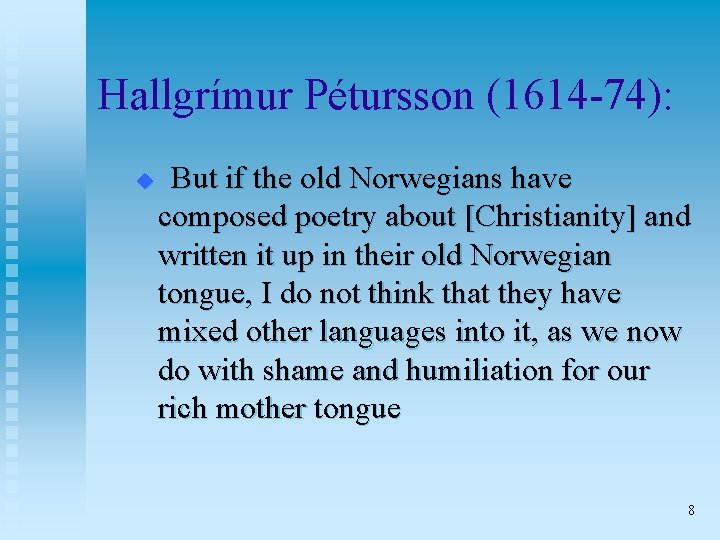 Hallgrímur Pétursson (1614-74):

But if the old Norwegians have composed poetry about [Christianity] and written it up in their old Norwegian tongue, I do not think that they have mixed other languages into it, as we now do with shame and humiliation for our rich mother tongue

8